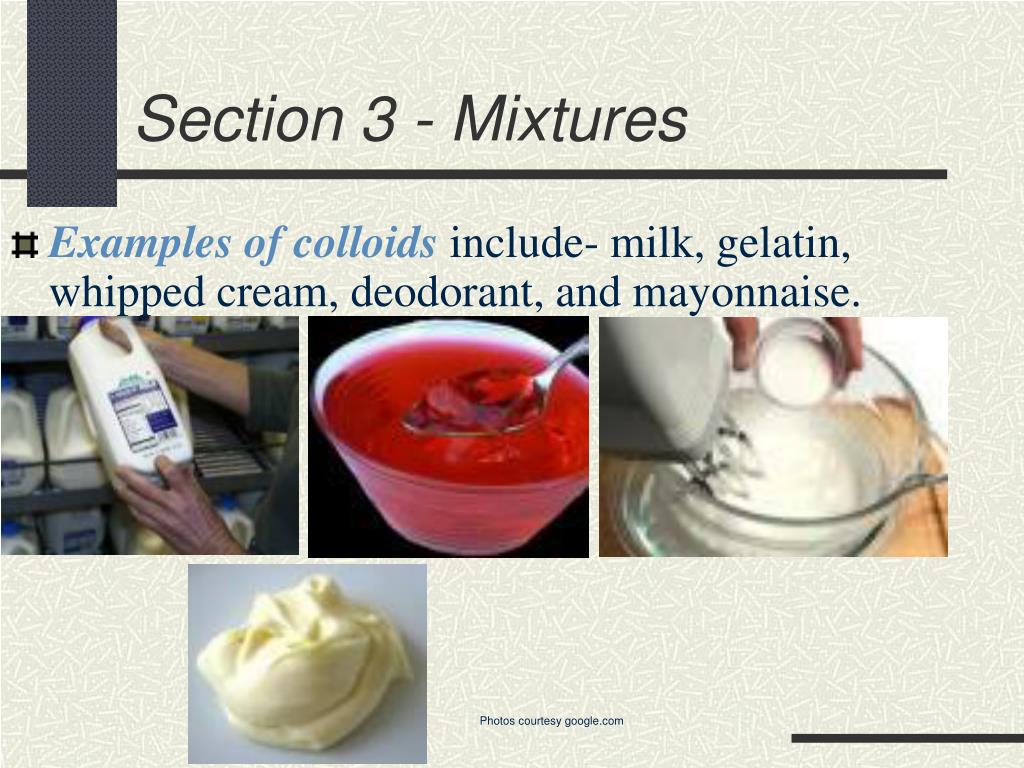 Section 3 - Mixtures

Examples of colloids include- milk, gelatin, whipped cream, deodorant, and mayonnaise.

Photos courtesy google.com